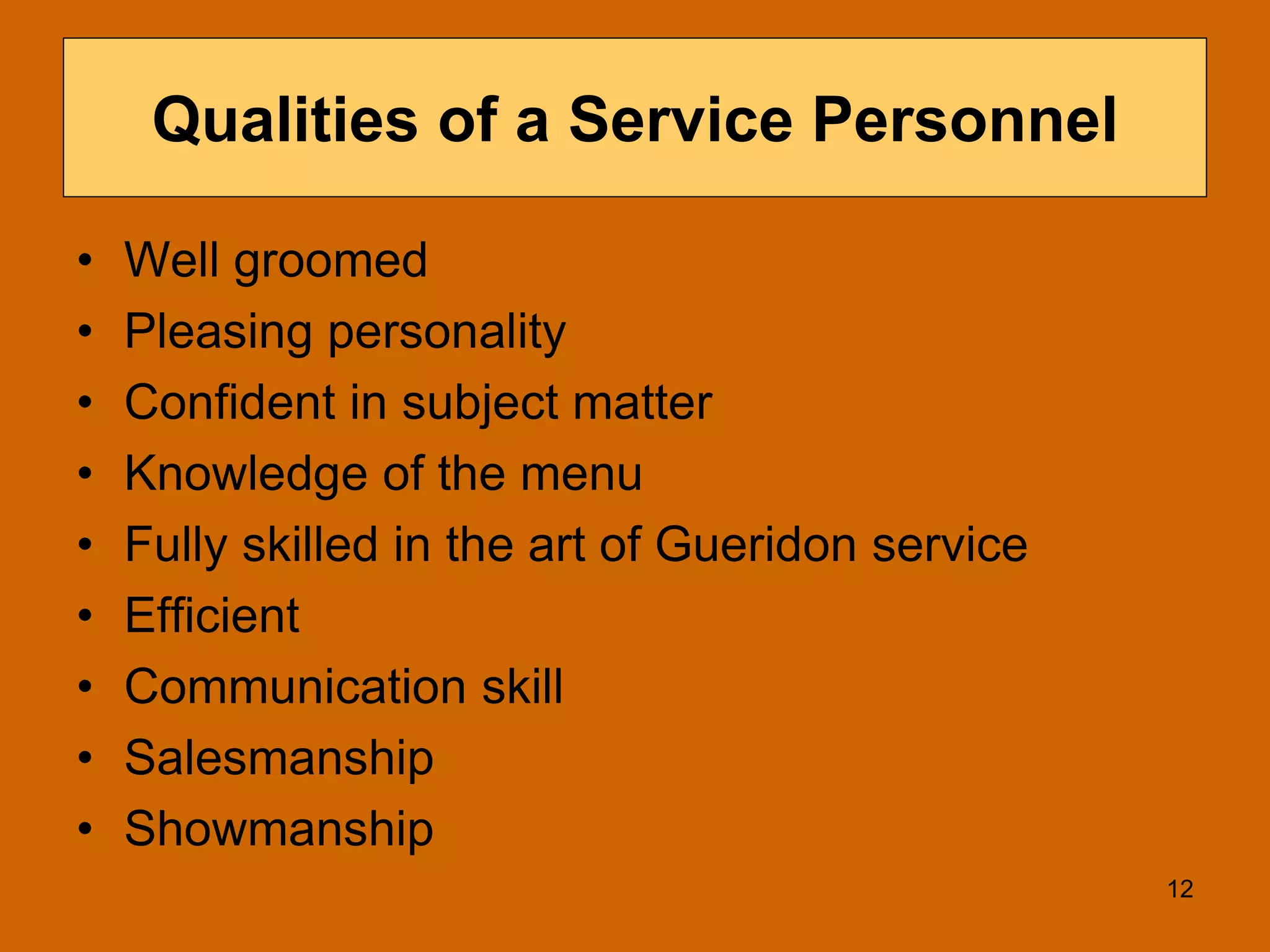 Qualities of a Service Personnel

• Well groomed
• Pleasing personality
• Confident in subject matter
• Knowledge of the menu
• Fully skilled in the art of Gueridon service
• Efficient
• Communication skill
• Salesmanship
• Showmanship

12